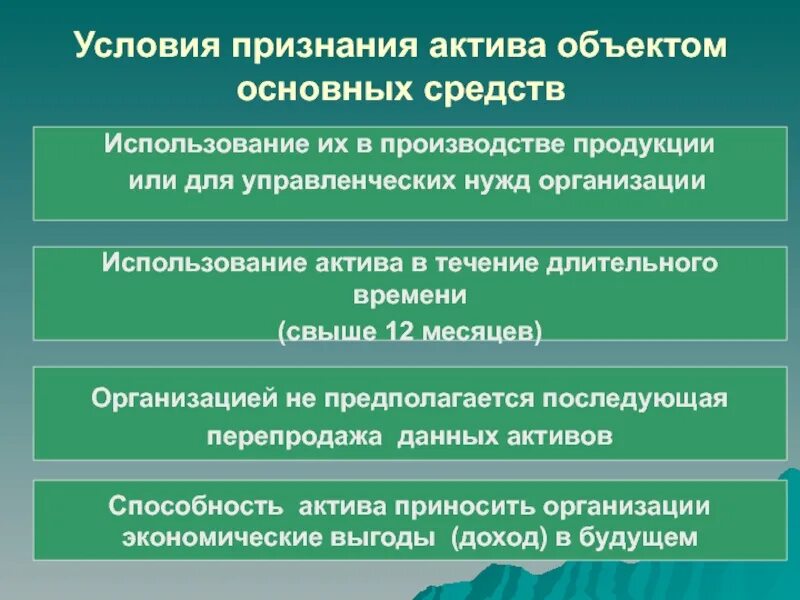 Условия признания актива объектом основных средств

Использование их в производстве продукции или для управленческих нужд организации

Использование актива в течение длительного времени
(свыше 12 месяцев)

Организацией не предполагается последующая перепродажа данных активов

Способность актива приносить организации экономические выгоды (доход) в будущем